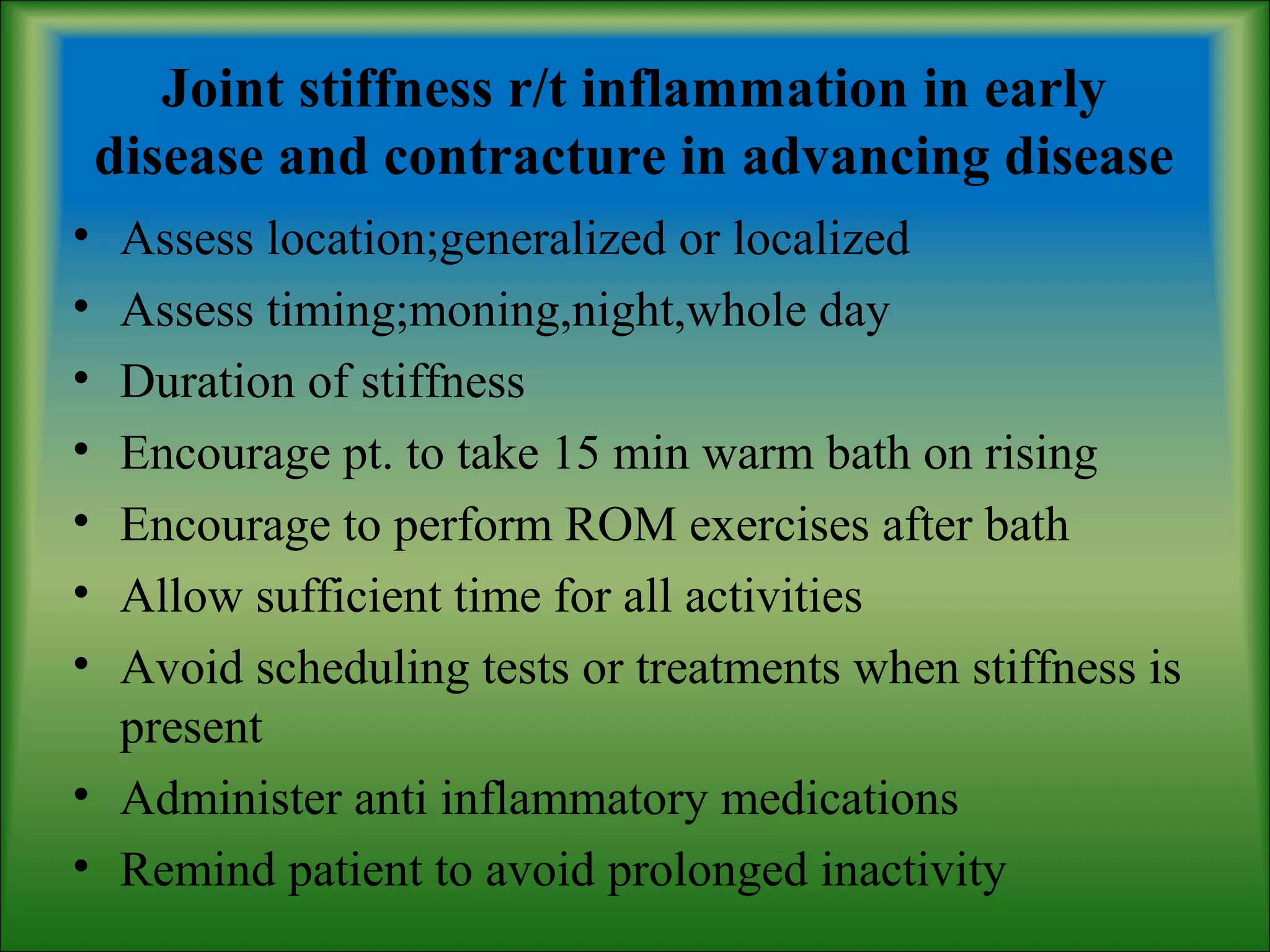 Joint stiffness r/t inflammation in early disease and contracture in advancing disease

• Assess location;generalized or localized
• Assess timing;moning,night,whole day
• Duration of stiffness
• Encourage pt. to take 15 min warm bath on rising
• Encourage to perform ROM exercises after bath
• Allow sufficient time for all activities
• Avoid scheduling tests or treatments when stiffness is present
• Administer anti inflammatory medications
• Remind patient to avoid prolonged inactivity